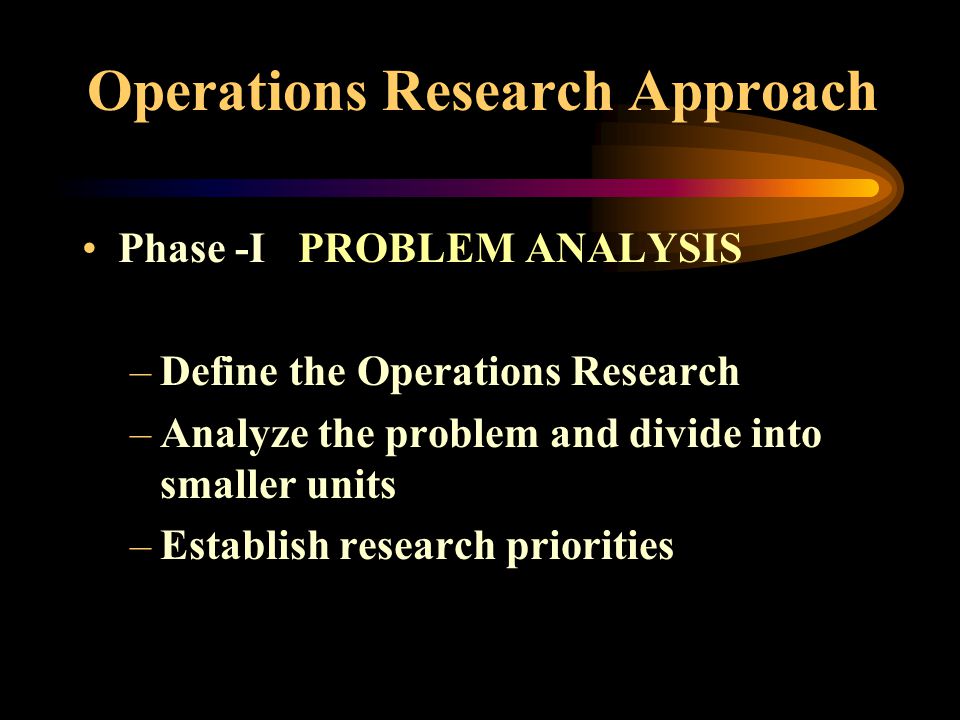 Operations Research Approach

• Phase -I PROBLEM ANALYSIS

– Define the Operations Research
– Analyze the problem and divide into smaller units
– Establish research priorities